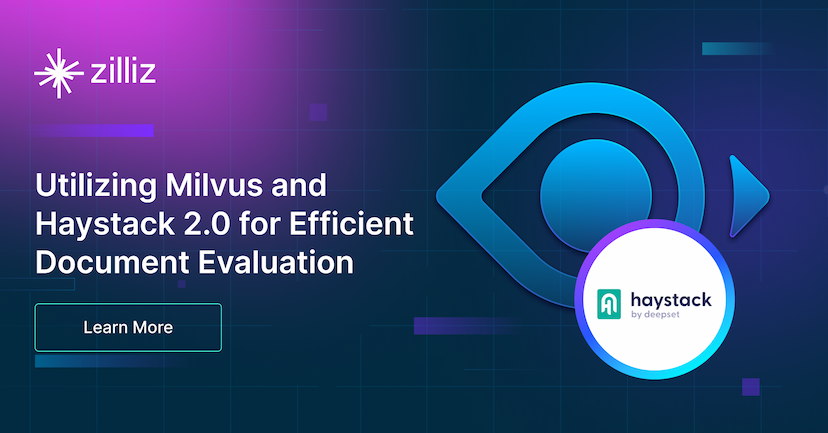 zilliz

Utilizing Milvus and Haystack 2.0 for Efficient Document Evaluation

Learn More

haystack
by deepset